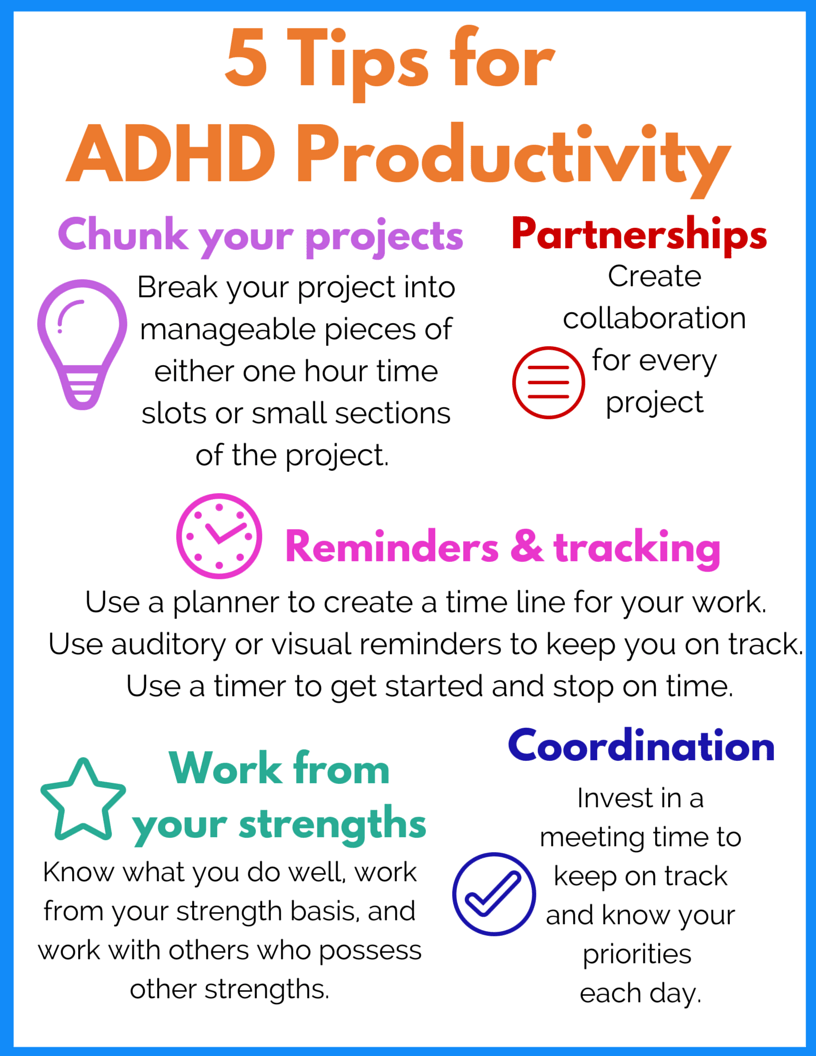 5 Tips for ADHD Productivity

Chunk your projects

Break your project into manageable pieces of either one hour time slots or small sections of the project.

Partnerships

Create collaboration for every project

Reminders & tracking

Use a planner to create a time line for your work. Use auditory or visual reminders to keep you on track. Use a timer to get started and stop on time.

Work from your strengths

Know what you do well, work from your strength basis, and work with others who possess other strengths.

Coordination

Invest in a meeting time to keep on track and know your priorities each day.